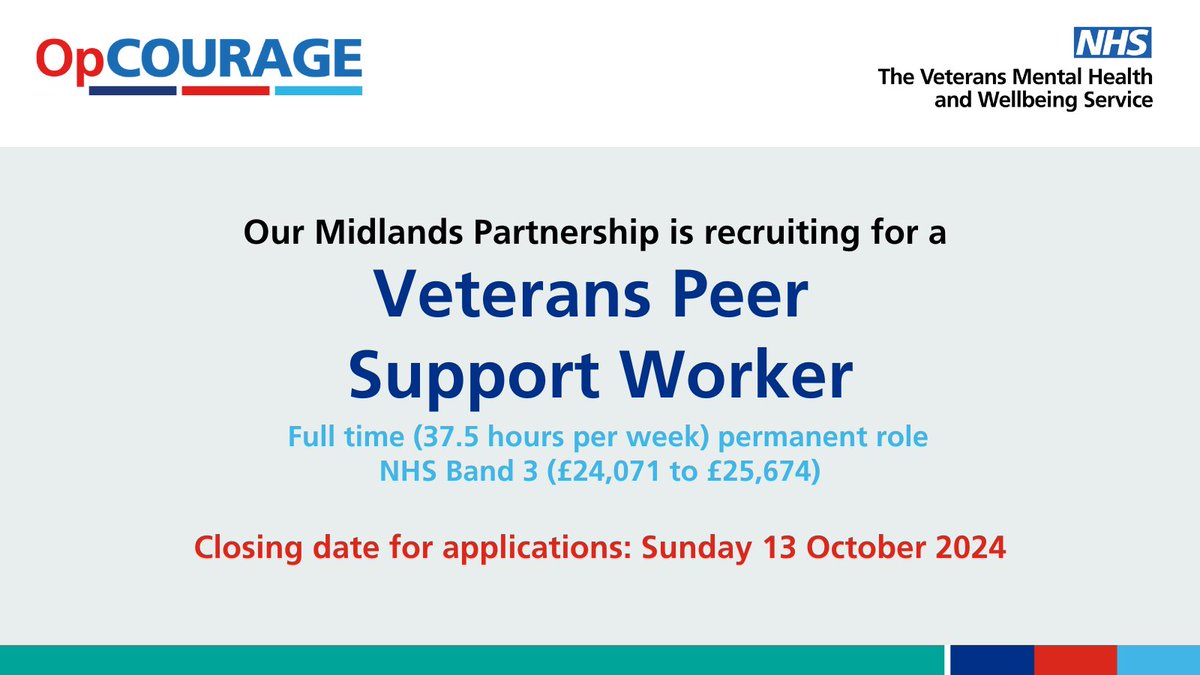 OpCOURAGE

NHS
The Veterans Mental Health and Wellbeing Service

Our Midlands Partnership is recruiting for a

Veterans Peer Support Worker

Full time (37.5 hours per week) permanent role
NHS Band 3 (£24,071 to £25,674)

Closing date for applications: Sunday 13 October 2024